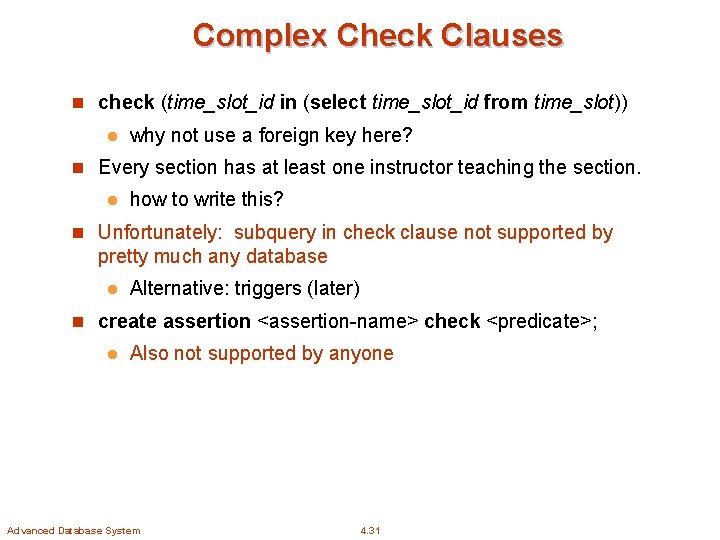 Complex Check Clauses

check (time_slot_id in (select time_slot_id from time_slot))

why not use a foreign key here?

Every section has at least one instructor teaching the section.

how to write this?

Unfortunately: subquery in check clause not supported by pretty much any database

Alternative: triggers (later)

create assertion <assertion-name> check <predicate>;

Also not supported by anyone

Advanced Database System

4.31